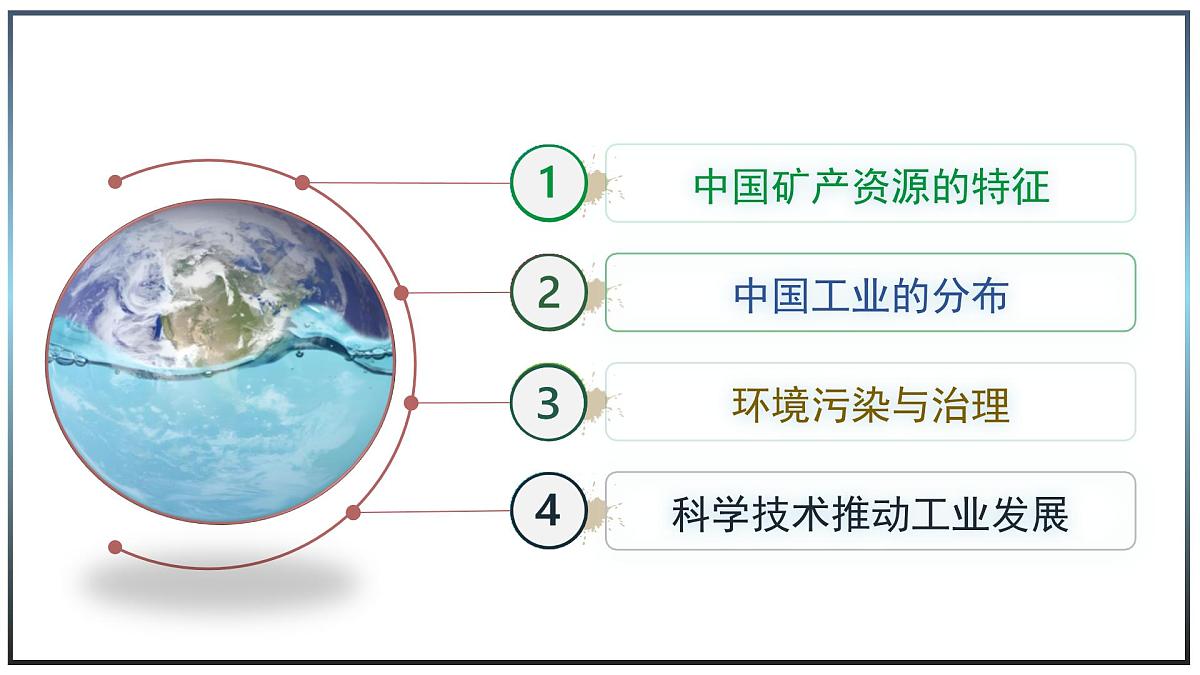 1
中国矿产资源的特征

2
中国工业的分布

3
环境污染与治理

4
科学技术推动工业发展